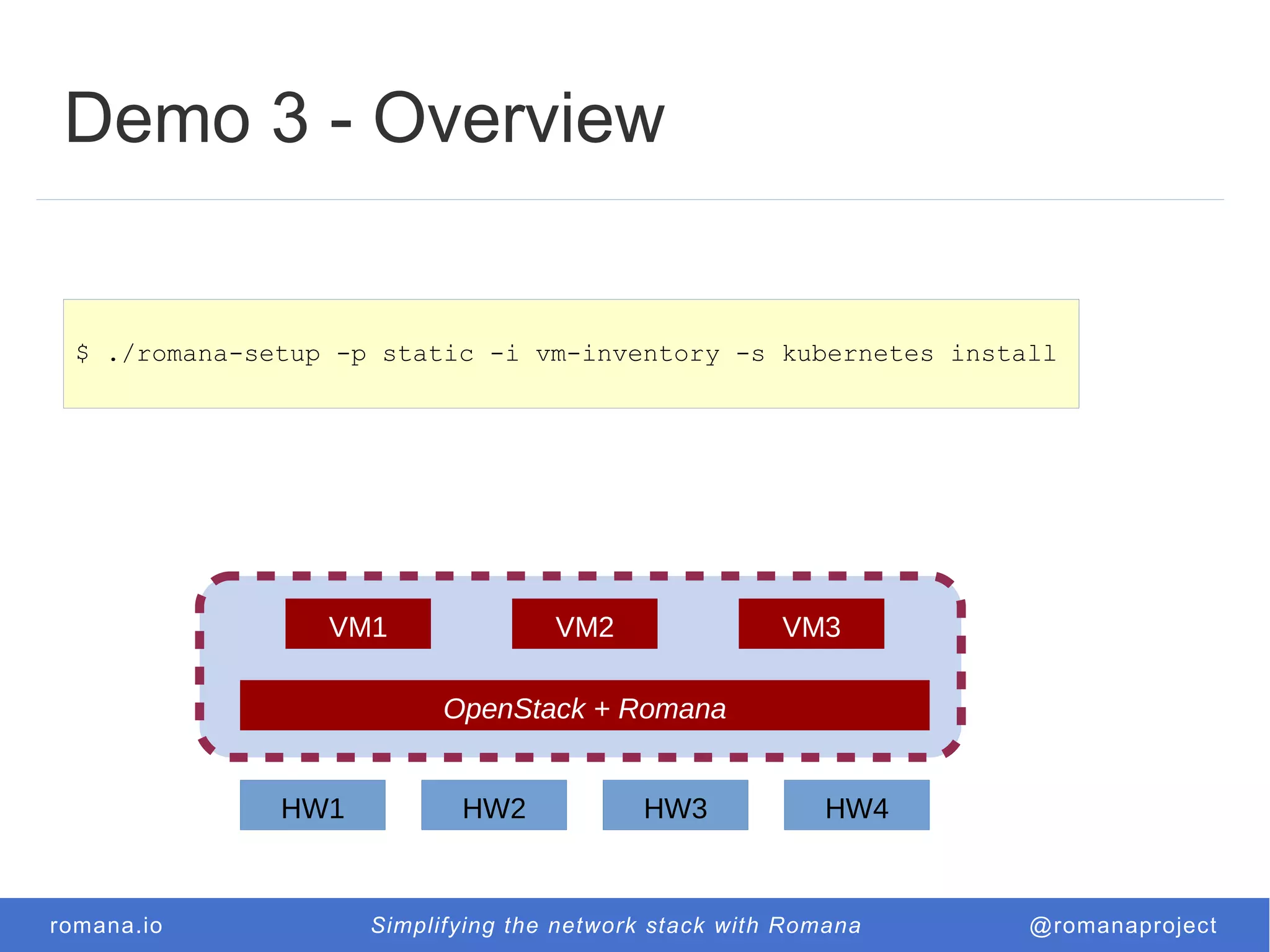 Demo 3 - Overview

$ ./romana-setup -p static -i vm-inventory -s kubernetes install

VM1

VM2

VM3

OpenStack + Romana

HW1

HW2

HW3

HW4

romana.io

Simplifying the network stack with Romana

@romanaproject